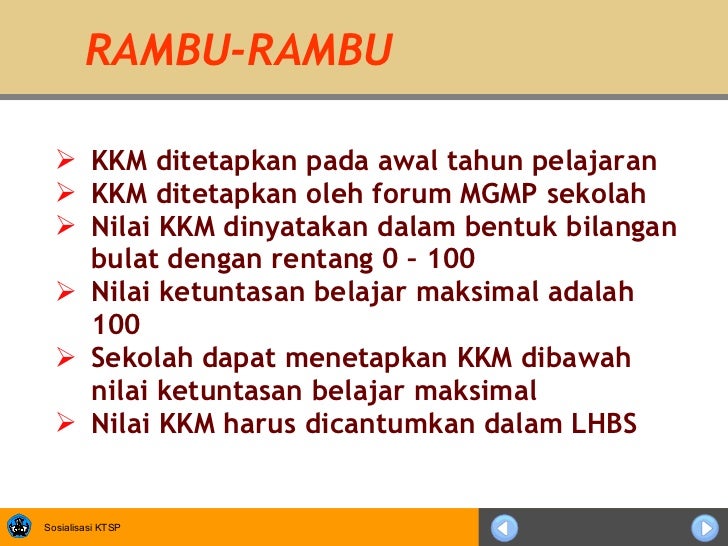 RAMBU-RAMBU

➢ KKM ditetapkan pada awal tahun pelajaran
➢ KKM ditetapkan oleh forum MGMP sekolah
➢ Nilai KKM dinyatakan dalam bentuk bilangan bulat dengan rentang 0 – 100
➢ Nilai ketuntasan belajar maksimal adalah 100
➢ Sekolah dapat menetapkan KKM dibawah nilai ketuntasan belajar maksimal
➢ Nilai KKM harus dicantumkan dalam LHBS

Sosialisasi KTSP